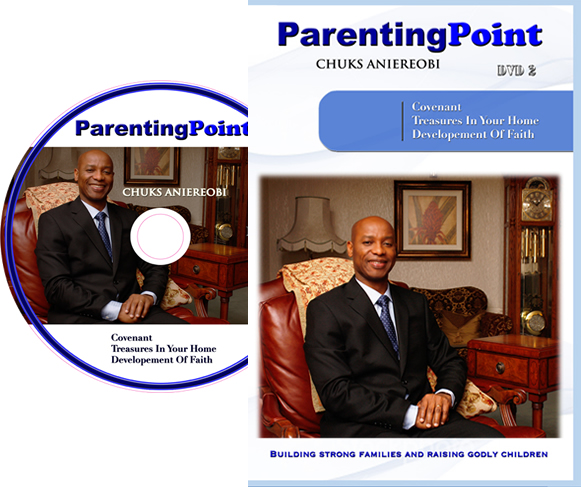 ParentingPoint
CHUKS ANIEREOBI
Covenant
Treasures In Your Home
Developement Of Faith

ParentingPoint
CHUKS ANIEREOBI
DVD 2
Covenant
Treasures In Your Home
Developement Of Faith

BUILDING STRONG FAMILIES AND RAISING GODLY CHILDREN